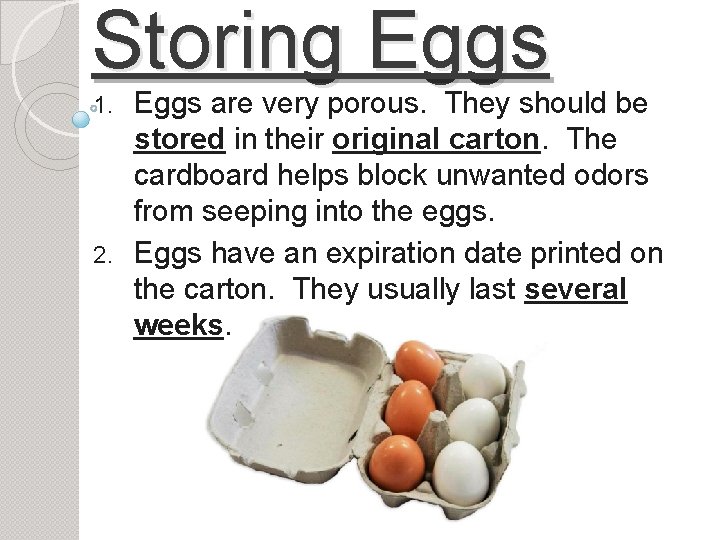 Storing Eggs

1. Eggs are very porous. They should be stored in their original carton. The cardboard helps block unwanted odors from seeping into the eggs.
2. Eggs have an expiration date printed on the carton. They usually last several weeks.